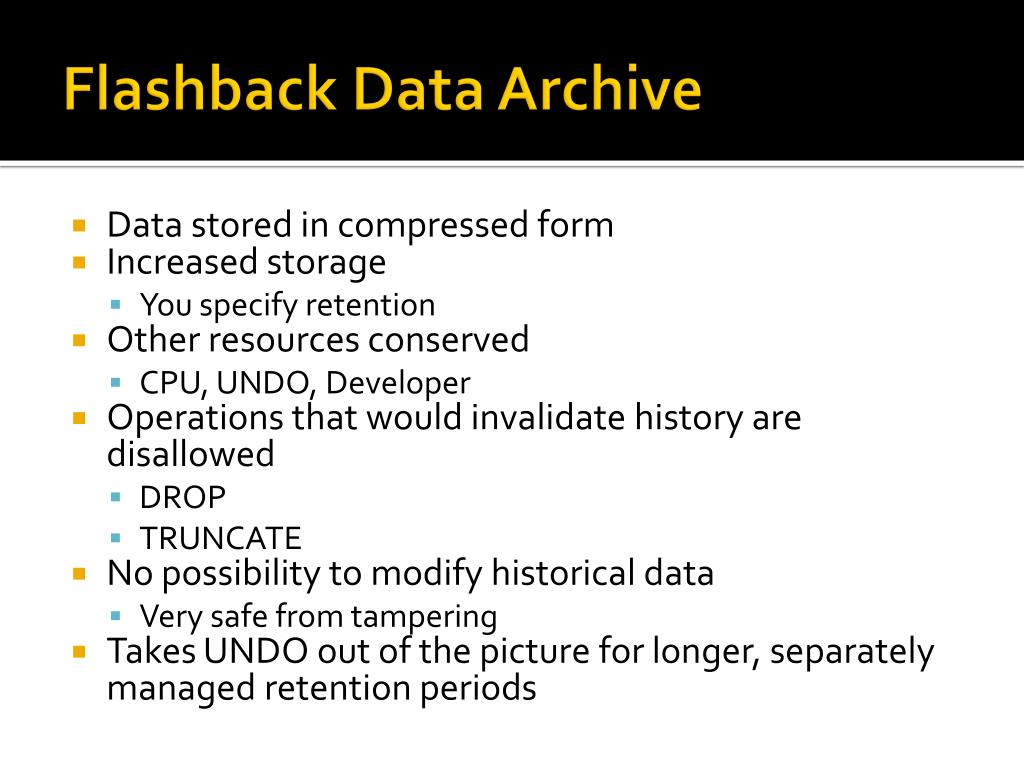 Flashback Data Archive

- Data stored in compressed form
- Increased storage
  - You specify retention
- Other resources conserved
  - CPU, UNDO, Developer
- Operations that would invalidate history are disallowed
  - DROP
  - TRUNCATE
- No possibility to modify historical data
  - Very safe from tampering
- Takes UNDO out of the picture for longer, separately managed retention periods